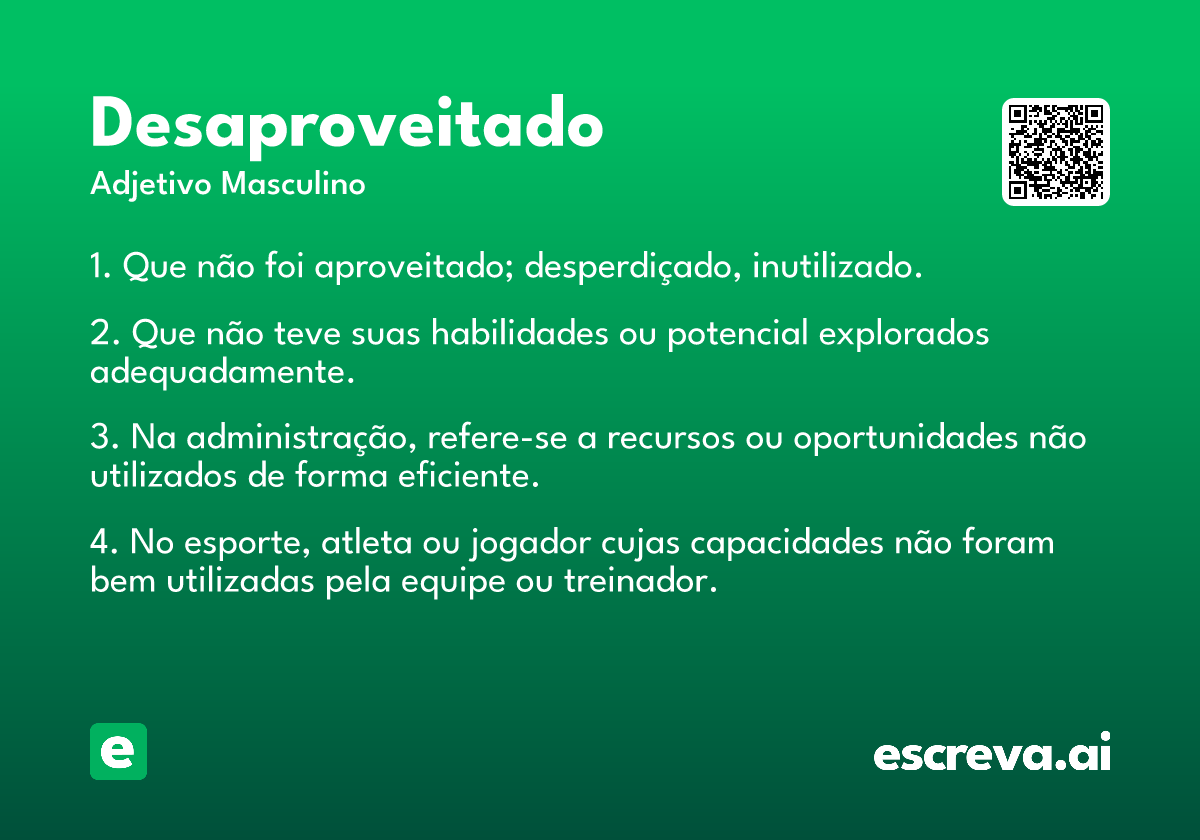 Desaproveitado

Adjetivo Masculino

1. Que não foi aproveitado; desperdiçado, inutilizado.

2. Que não teve suas habilidades ou potencial explorados adequadamente.

3. Na administração, refere-se a recursos ou oportunidades não utilizados de forma eficiente.

4. No esporte, atleta ou jogador cujas capacidades não foram bem utilizadas pela equipe ou treinador.

e

escreva.ai